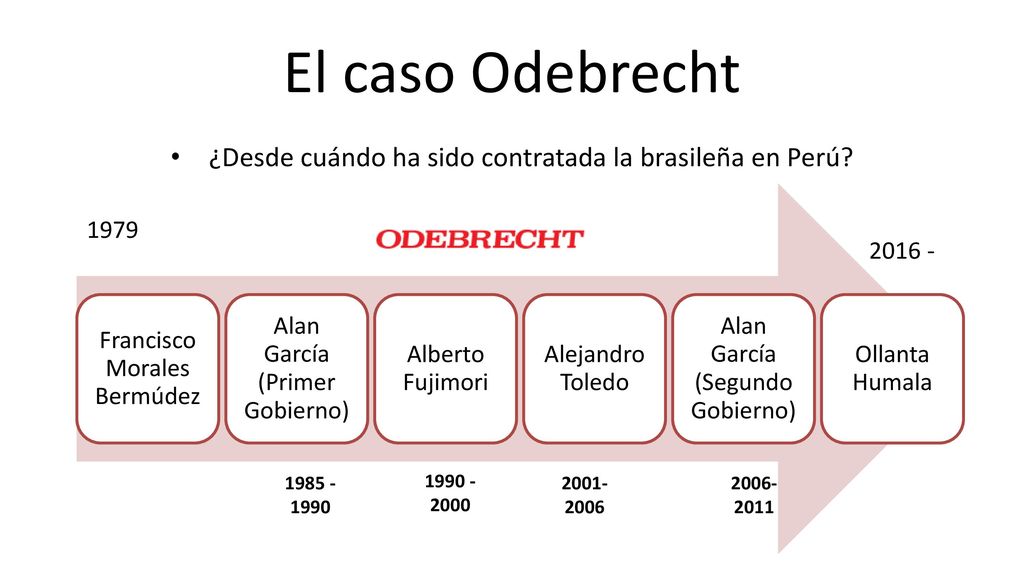 El caso Odebrecht

• ¿Desde cuándo ha sido contratada la brasileña en Perú?

1979

ODEBRECHT

2016 -

Francisco Morales Bermúdez

Alan García (Primer Gobierno)

Alberto Fujimori

Alejandro Toledo

Alan García (Segundo Gobierno)

Ollanta Humala

1985 - 1990

1990 - 2000

2001- 2006

2006- 2011